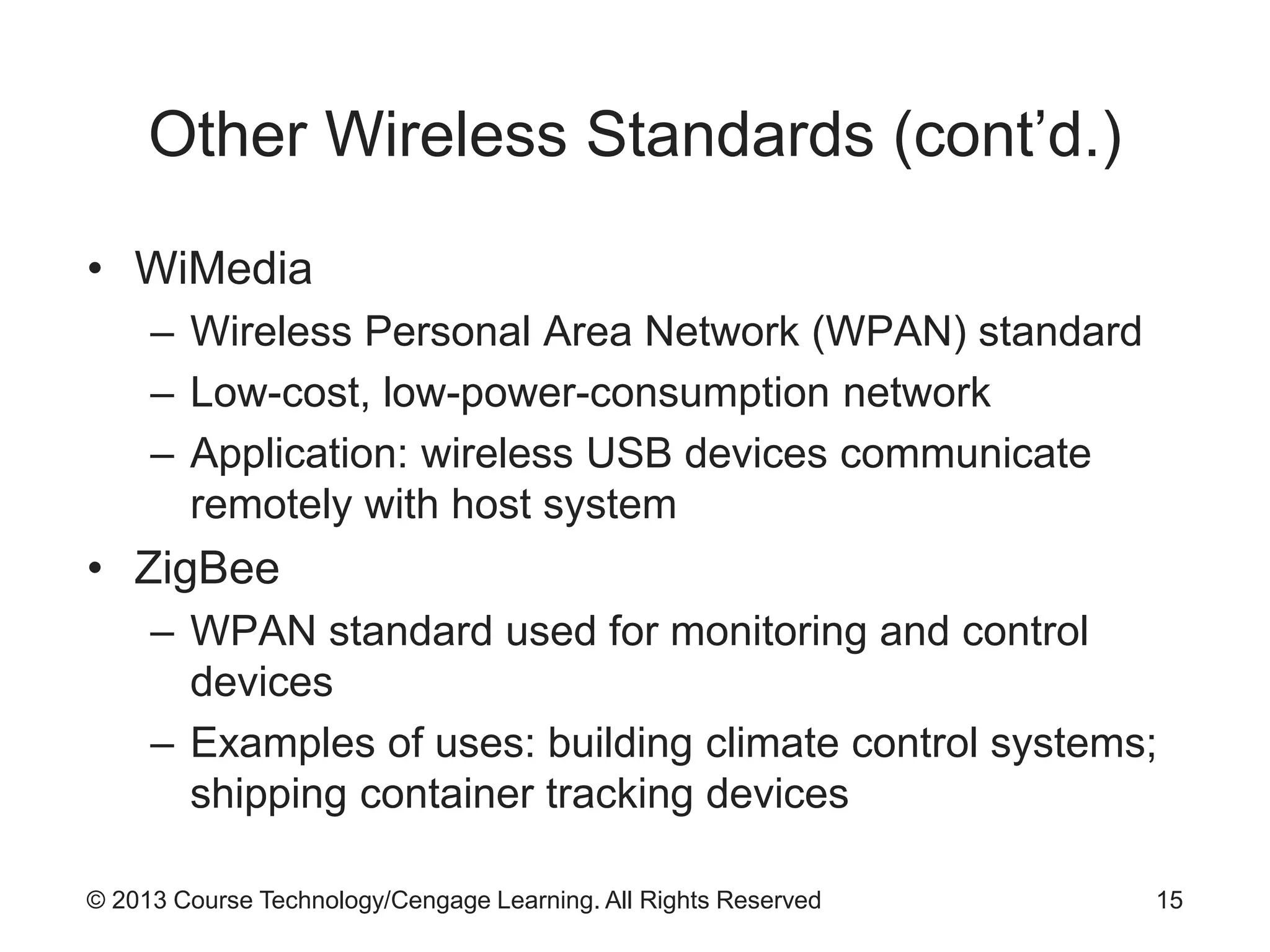 Other Wireless Standards (cont’d.)

• WiMedia
– Wireless Personal Area Network (WPAN) standard
– Low-cost, low-power-consumption network
– Application: wireless USB devices communicate remotely with host system

• ZigBee
– WPAN standard used for monitoring and control devices
– Examples of uses: building climate control systems; shipping container tracking devices

© 2013 Course Technology/Cengage Learning. All Rights Reserved

15